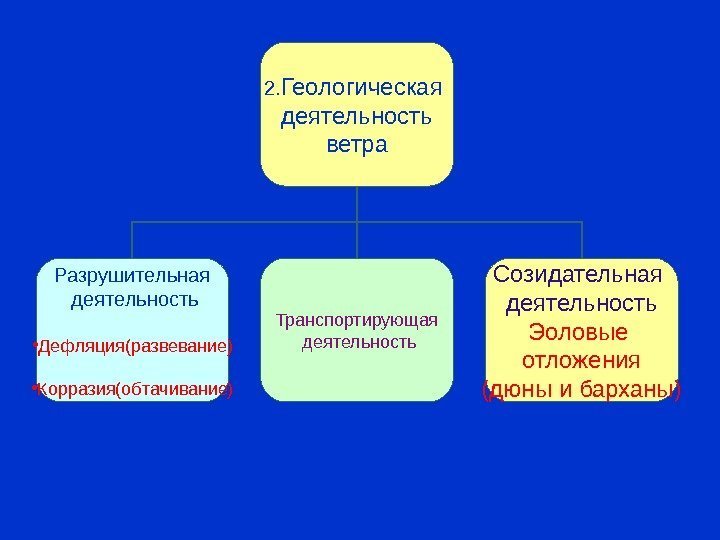 2.Геологическая деятельность ветра

Разрушительная деятельность

•Дефляция(развевание)

•Корразия(обтачивание)

Транспортирующая деятельность

Созидательная деятельность Эоловые отложения (дюны и барханы)